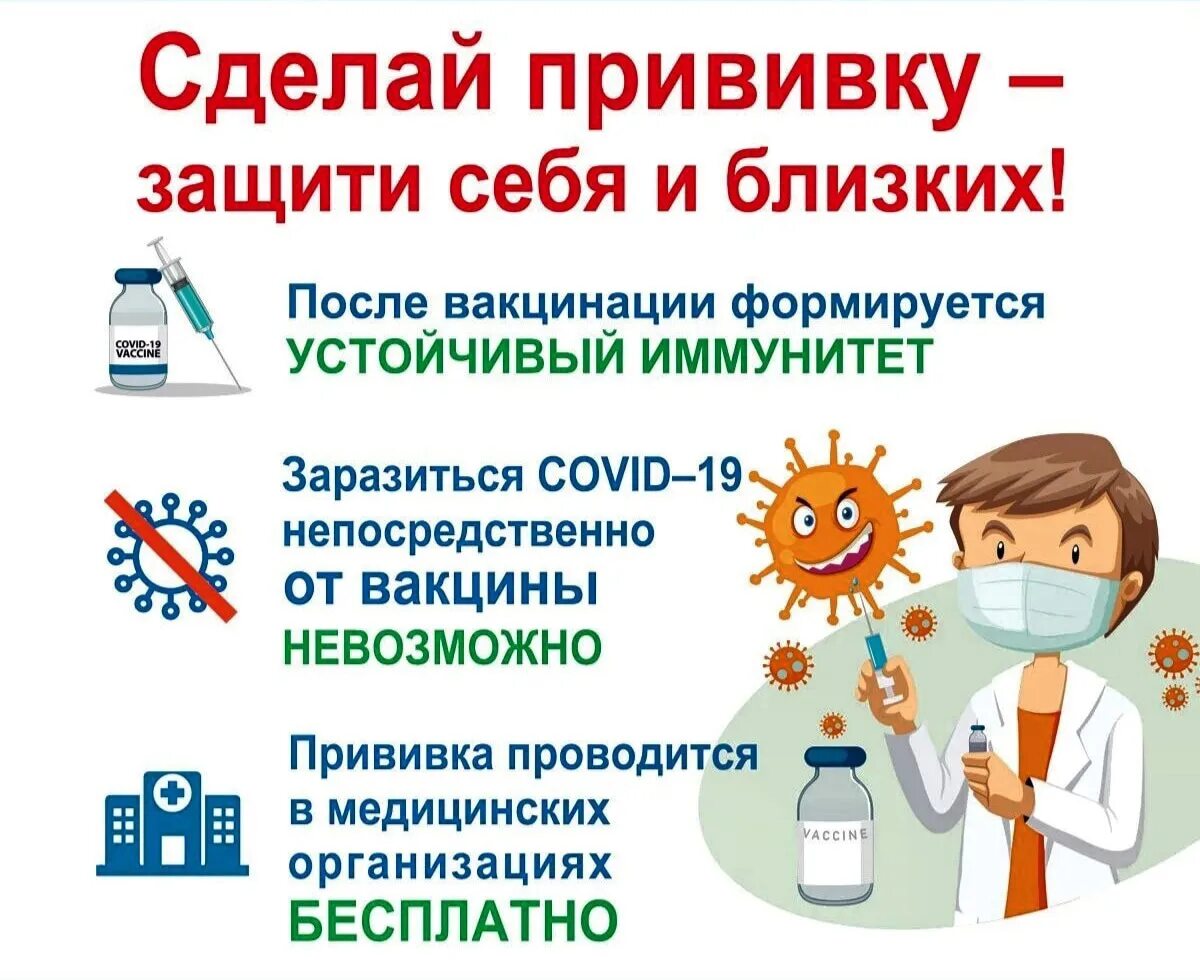 Сделай прививку – защити себя и близких!

COVID-19 VACCINE

После вакцинации формируется УСТОЙЧИВЫЙ ИММУНИТЕТ

Заразиться COVID–19 непосредственно от вакцины НЕВОЗМОЖНО

Прививка проводится в медицинских организациях БЕСПЛАТНО

VACCINE